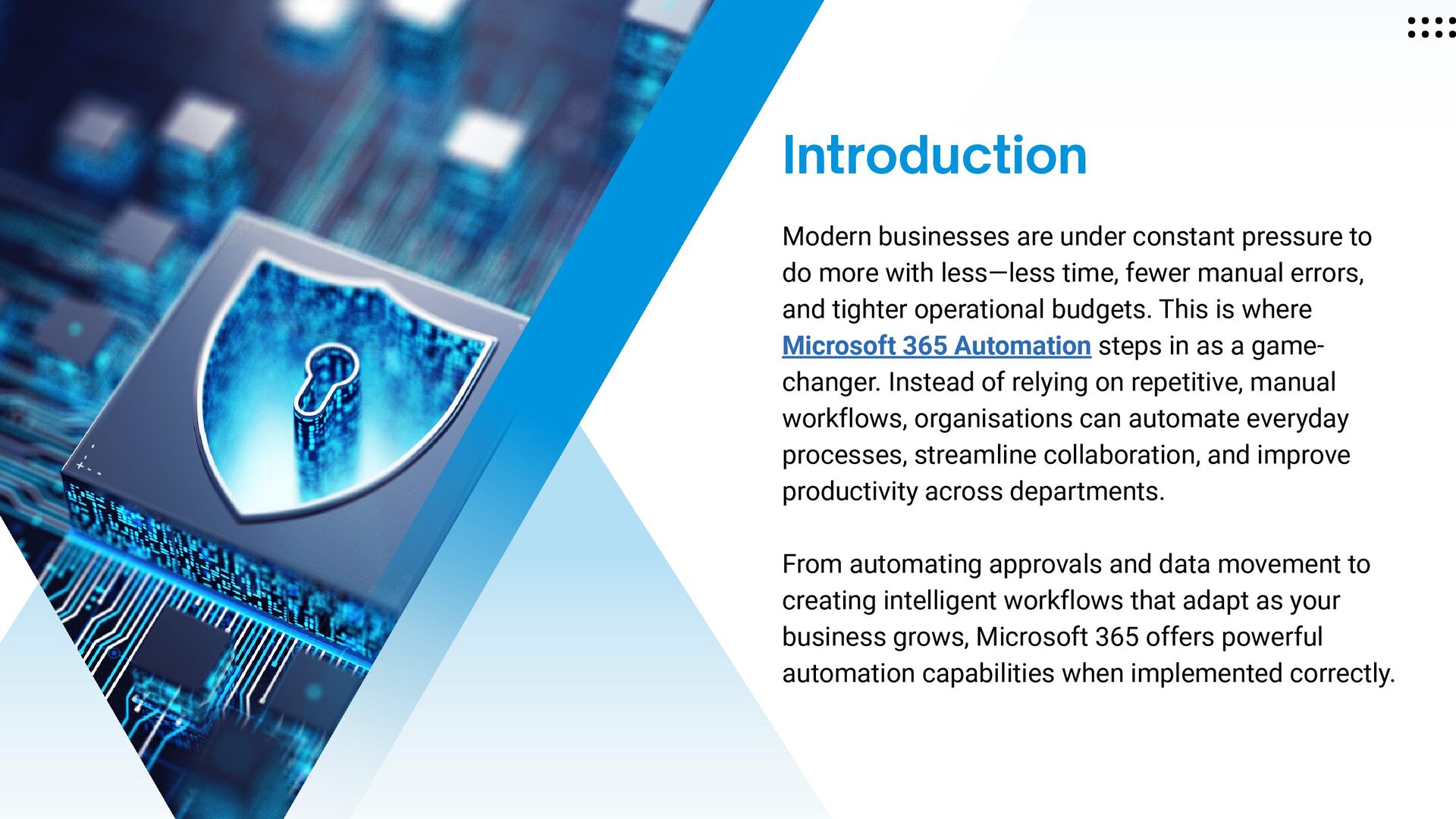 Introduction

Modern businesses are under constant pressure to do more with less—less time, fewer manual errors, and tighter operational budgets. This is where Microsoft 365 Automation steps in as a game-changer. Instead of relying on repetitive, manual workflows, organisations can automate everyday processes, streamline collaboration, and improve productivity across departments.

From automating approvals and data movement to creating intelligent workflows that adapt as your business grows, Microsoft 365 offers powerful automation capabilities when implemented correctly.